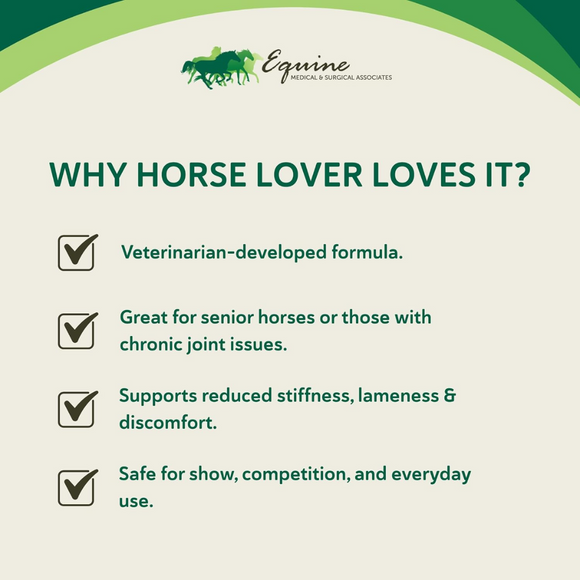 Equine
MEDICAL & SURGICAL ASSOCIATES

WHY HORSE LOVER LOVES IT?

Veterinarian-developed formula.

Great for senior horses or those with chronic joint issues.

Supports reduced stiffness, lameness & discomfort.

Safe for show, competition, and everyday use.